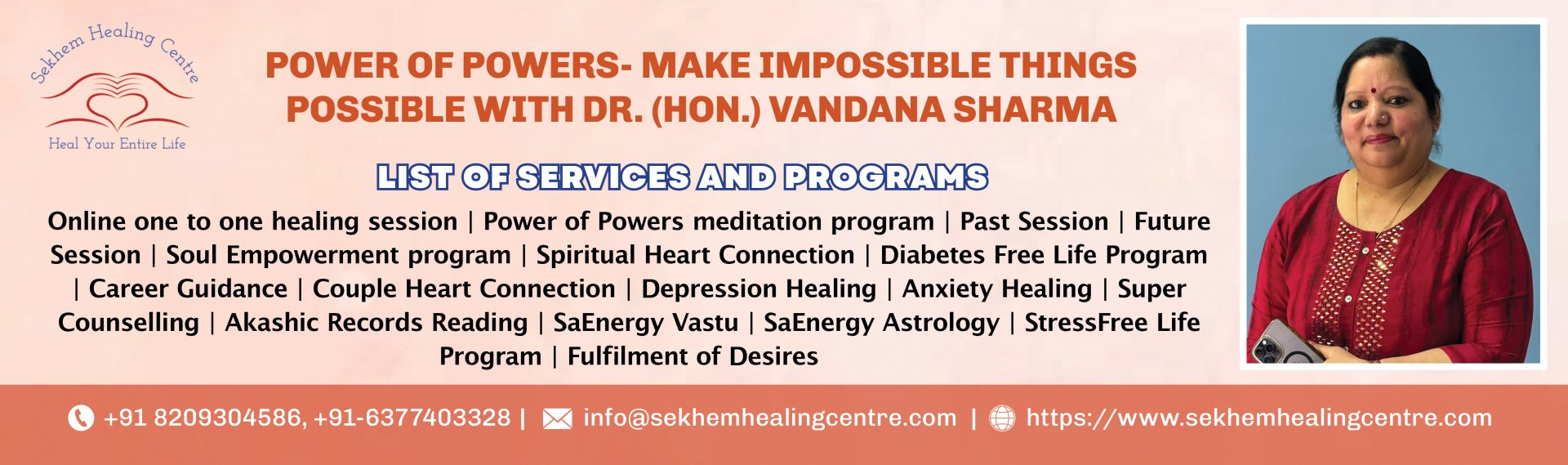 Sekhem Healing Centre

Heal Your Entire Life

POWER OF POWERS- MAKE IMPOSSIBLE THINGS POSSIBLE WITH DR. (HON.) VANDANA SHARMA

LIST OF SERVICES AND PROGRAMS

Online one to one healing session | Power of Powers meditation program | Past Session | Future Session | Soul Empowerment program | Spiritual Heart Connection | Diabetes Free Life Program | Career Guidance | Couple Heart Connection | Depression Healing | Anxiety Healing | Super Counselling | Akashic Records Reading | SaEnergy Vastu | SaEnergy Astrology | StressFree Life Program | Fulfilment of Desires

+91 8209304586, +91-6377403328 | info@sekhemhealingcentre.com | https://www.sekhemhealingcentre.com